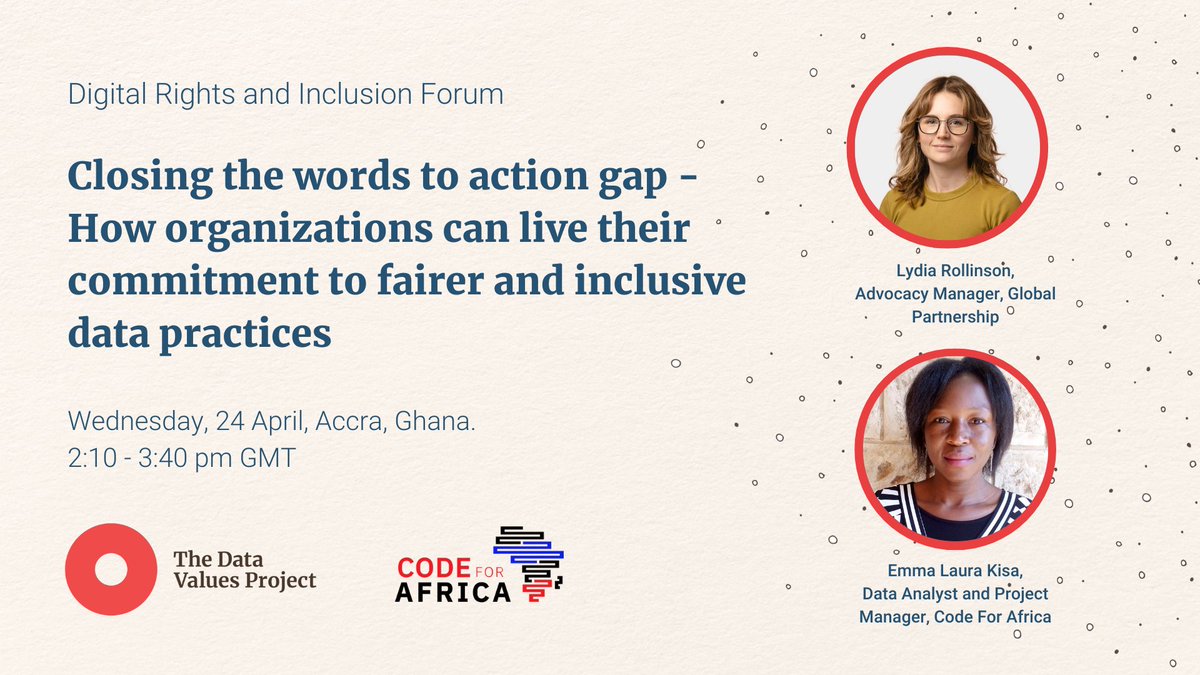 Digital Rights and Inclusion Forum

Closing the words to action gap - How organizations can live their commitment to fairer and inclusive data practices

Wednesday, 24 April, Accra, Ghana.
2:10 - 3:40 pm GMT

The Data Values Project

CODE FOR AFRICA

Lydia Rollinson, Advocacy Manager, Global Partnership

Emma Laura Kisa, Data Analyst and Project Manager, Code For Africa